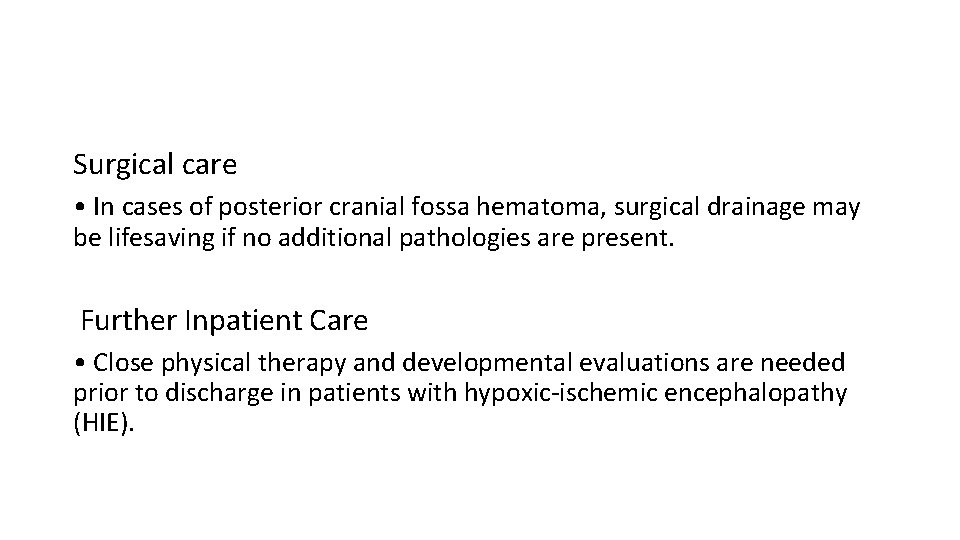 Surgical care

• In cases of posterior cranial fossa hematoma, surgical drainage may be lifesaving if no additional pathologies are present.

Further Inpatient Care

• Close physical therapy and developmental evaluations are needed prior to discharge in patients with hypoxic-ischemic encephalopathy (HIE).